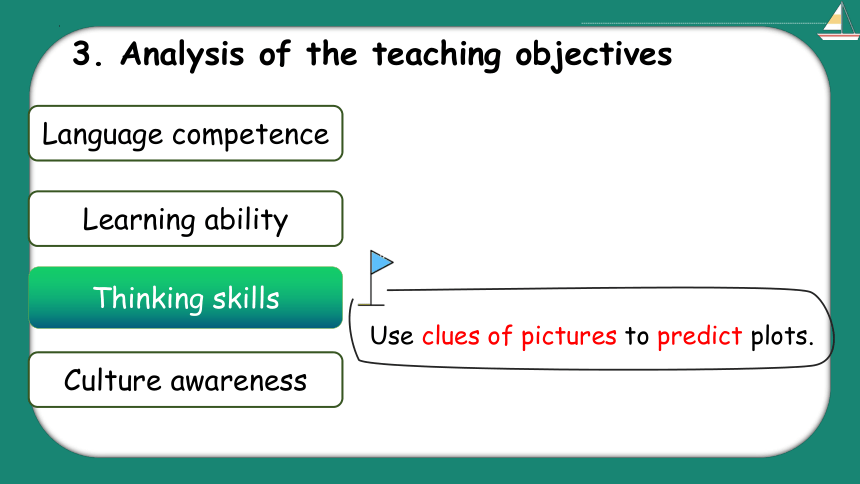 3. Analysis of the teaching objectives

Language competence

Learning ability

Thinking skills

Culture awareness

Use clues of pictures to predict plots.